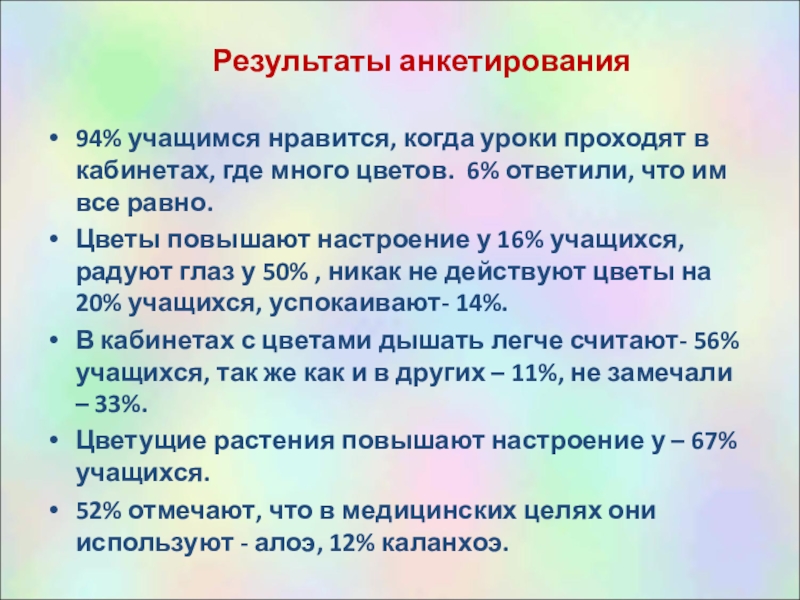 Результаты анкетирования

• 94% учащимся нравится, когда уроки проходят в кабинетах, где много цветов. 6% ответили, что им все равно.
• Цветы повышают настроение у 16% учащихся, радуют глаз у 50% , никак не действуют цветы на 20% учащихся, успокаивают- 14%.
• В кабинетах с цветами дышать легче считают- 56% учащихся, так же как и в других – 11%, не замечали – 33%.
• Цветущие растения повышают настроение у – 67% учащихся.
• 52% отмечают, что в медицинских целях они используют - алоэ, 12% каланхоэ.